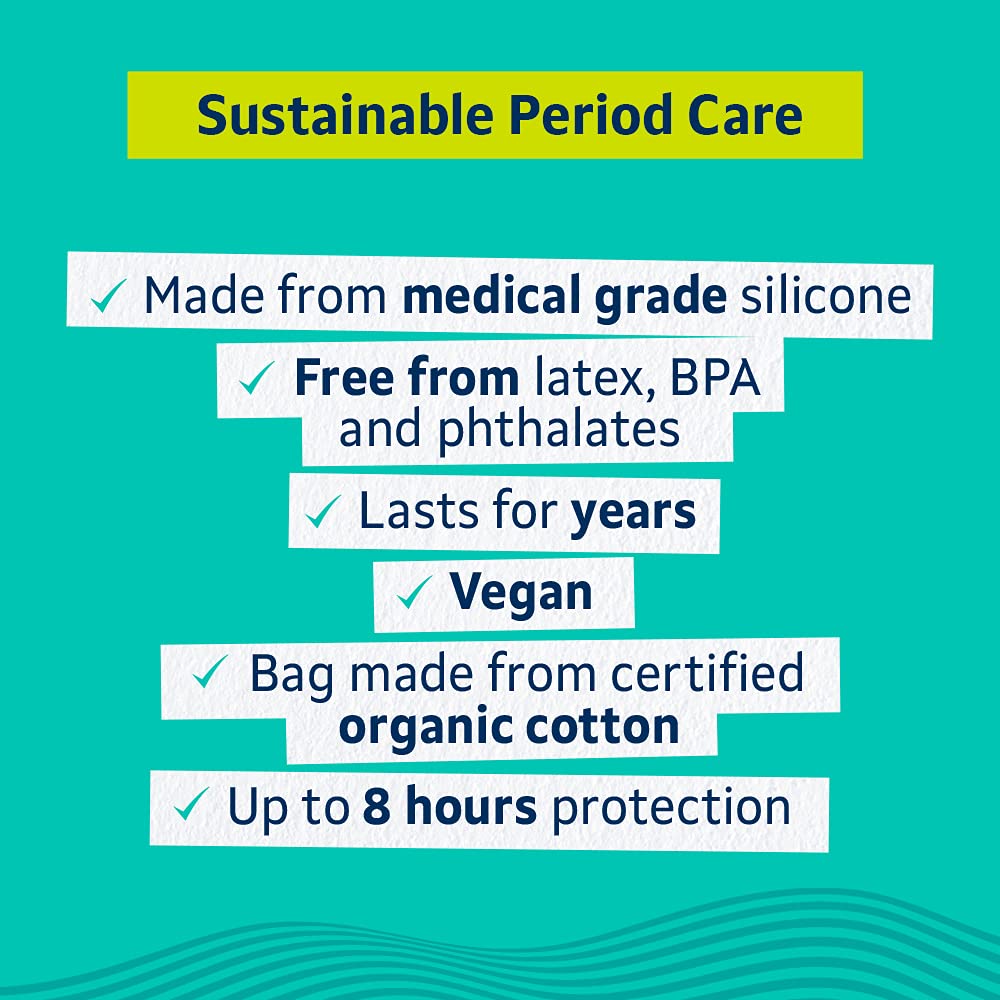 Sustainable Period Care

✓ Made from medical grade silicone

✓ Free from latex, BPA and phthalates

✓ Lasts for years

✓ Vegan

✓ Bag made from certified organic cotton

✓ Up to 8 hours protection